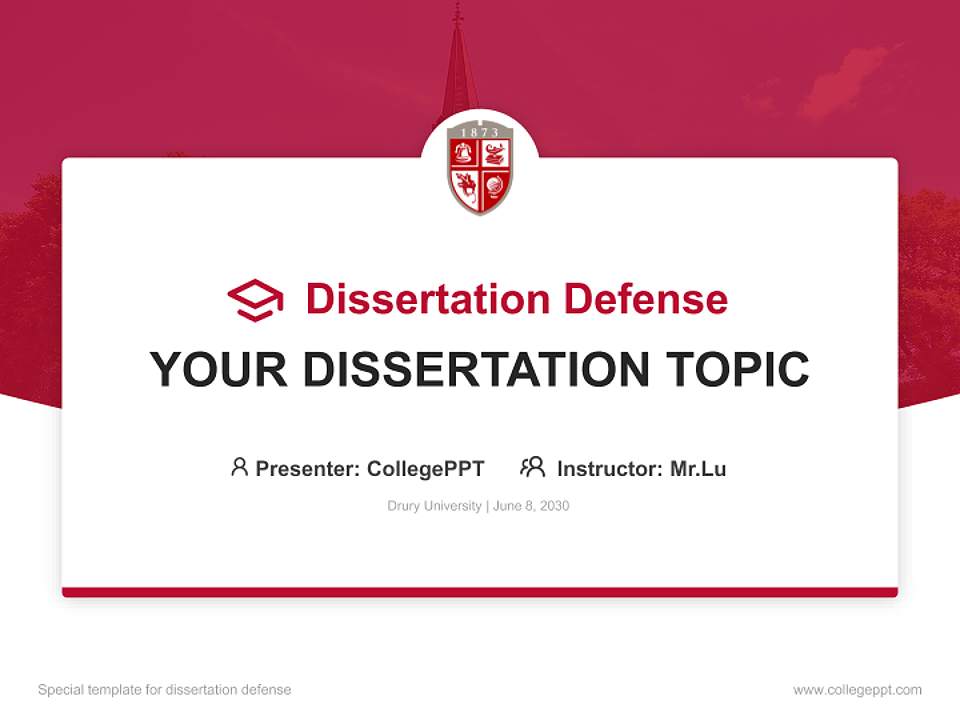 1873

Dissertation Defense

YOUR DISSERTATION TOPIC

Presenter: CollegePPT Instructor: Mr.Lu

Drury University | June 8, 2030

Special template for dissertation defense

www.collegeppt.com